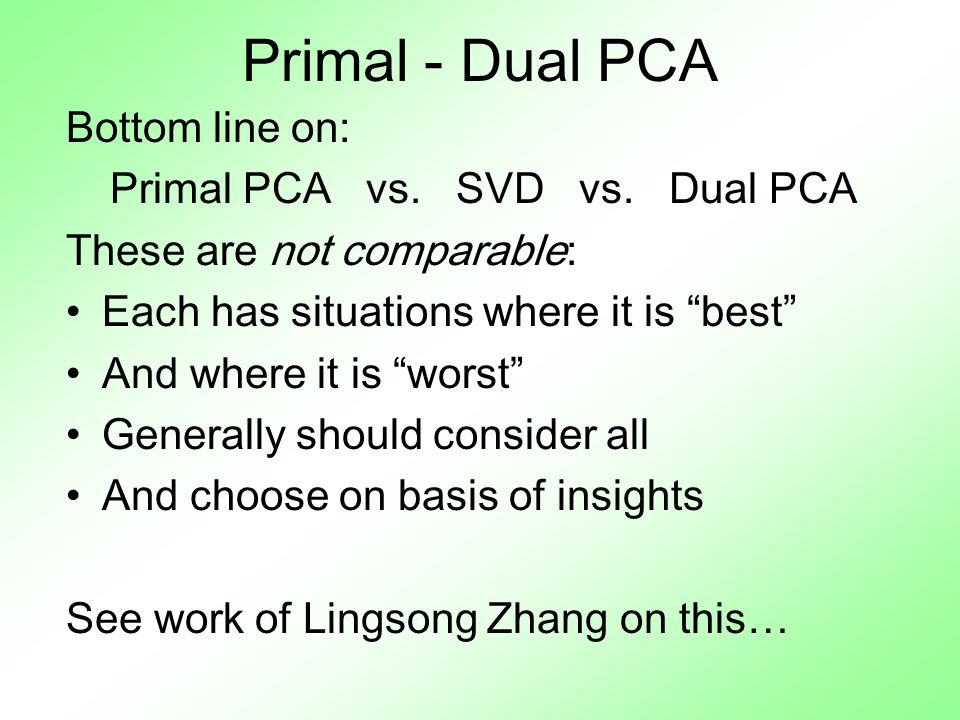 Primal - Dual PCA

Bottom line on:

Primal PCA vs. SVD vs. Dual PCA

These are not comparable:

• Each has situations where it is “best”
• And where it is “worst”
• Generally should consider all
• And choose on basis of insights

See work of Lingsong Zhang on this…